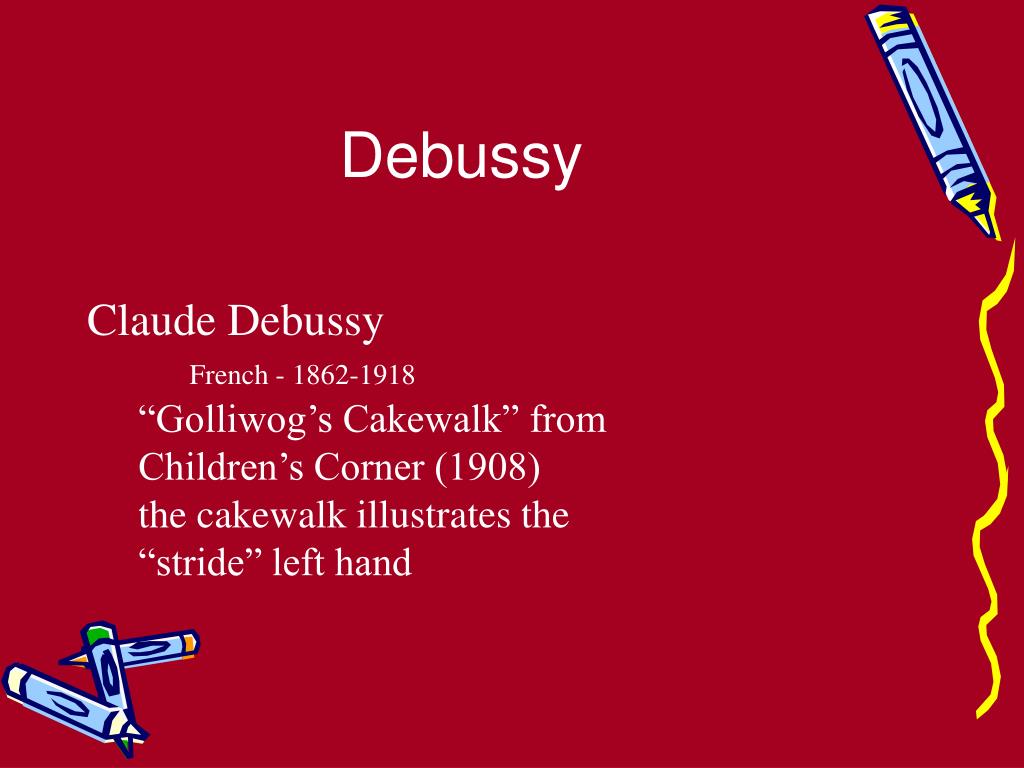 Debussy

Claude Debussy

French - 1862-1918

“Golliwog’s Cakewalk” from Children’s Corner (1908)

the cakewalk illustrates the “stride” left hand